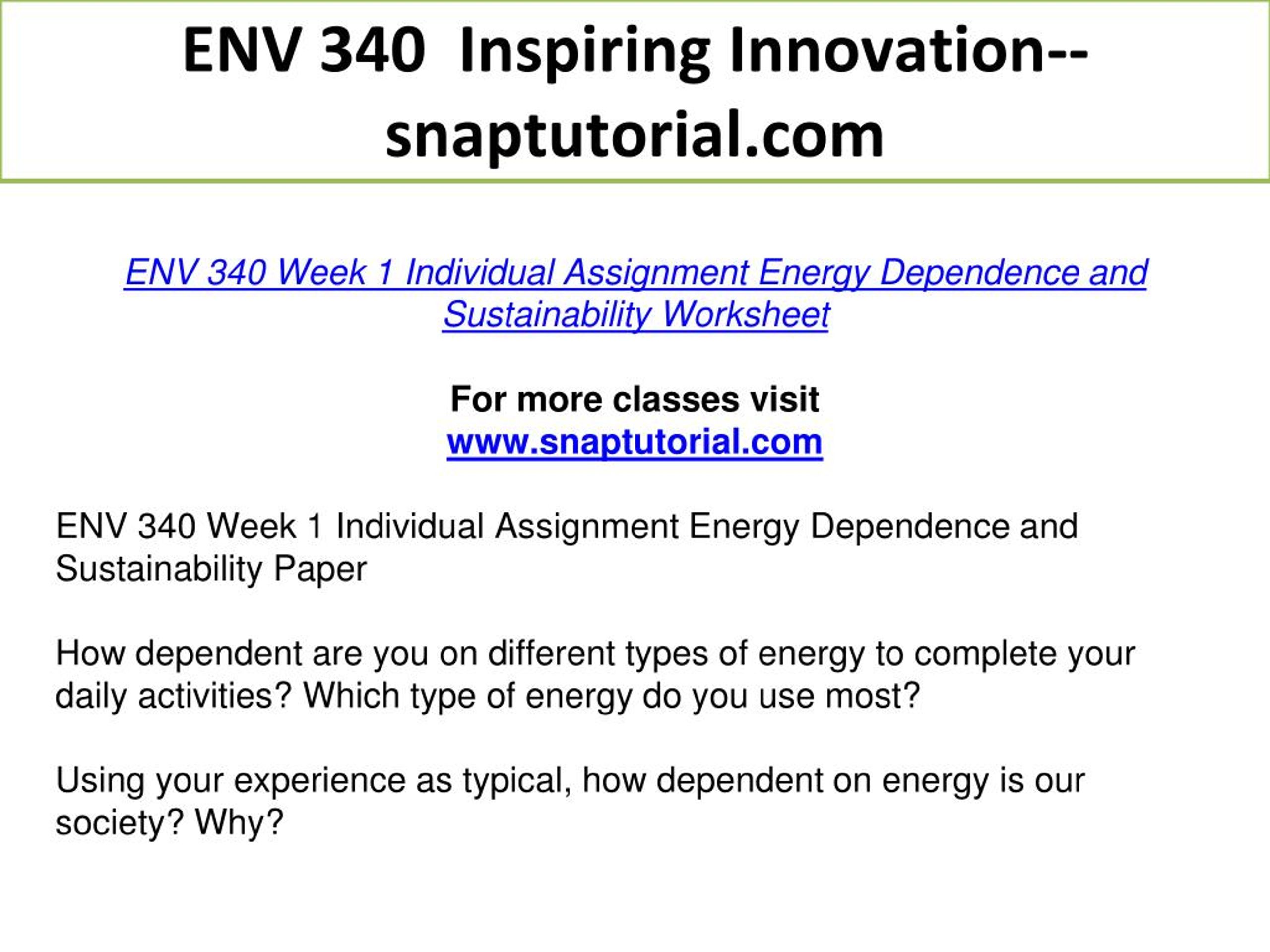 ENV 340  Inspiring Innovation--snaptutorial.com

ENV 340 Week 1 Individual Assignment Energy Dependence and Sustainability Worksheet

For more classes visit
www.snaptutorial.com

ENV 340 Week 1 Individual Assignment Energy Dependence and Sustainability Paper

How dependent are you on different types of energy to complete your daily activities? Which type of energy do you use most?

Using your experience as typical, how dependent on energy is our society? Why?